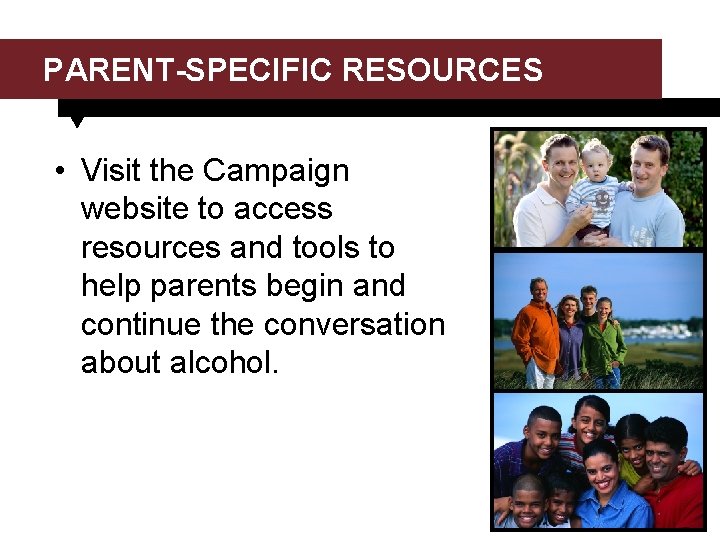 PARENT-SPECIFIC RESOURCES

• Visit the Campaign website to access resources and tools to help parents begin and continue the conversation about alcohol.